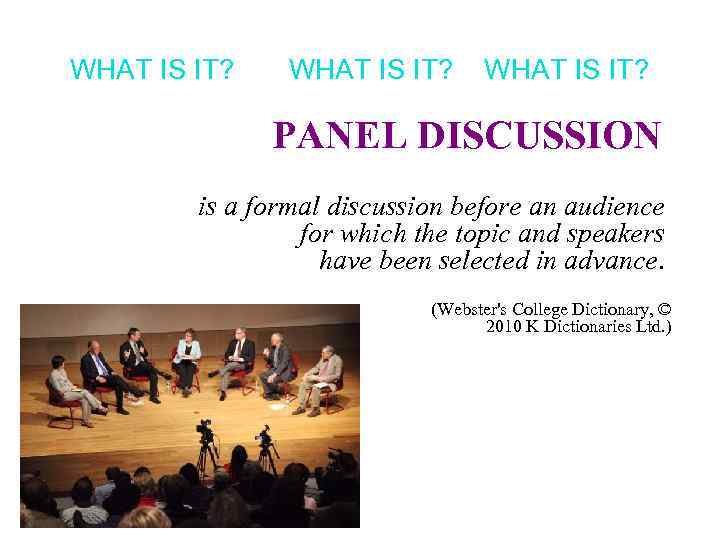 WHAT IS IT? WHAT IS IT? WHAT IS IT?

PANEL DISCUSSION

is a formal discussion before an audience for which the topic and speakers have been selected in advance.

(Webster's College Dictionary, © 2010 K Dictionaries Ltd.)